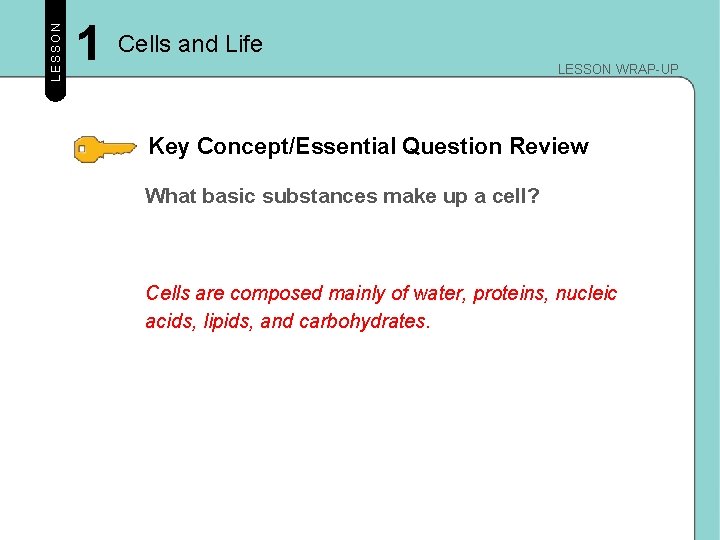 LESSON 1 Cells and Life

LESSON WRAP-UP

Key Concept/Essential Question Review

What basic substances make up a cell?

Cells are composed mainly of water, proteins, nucleic acids, lipids, and carbohydrates.